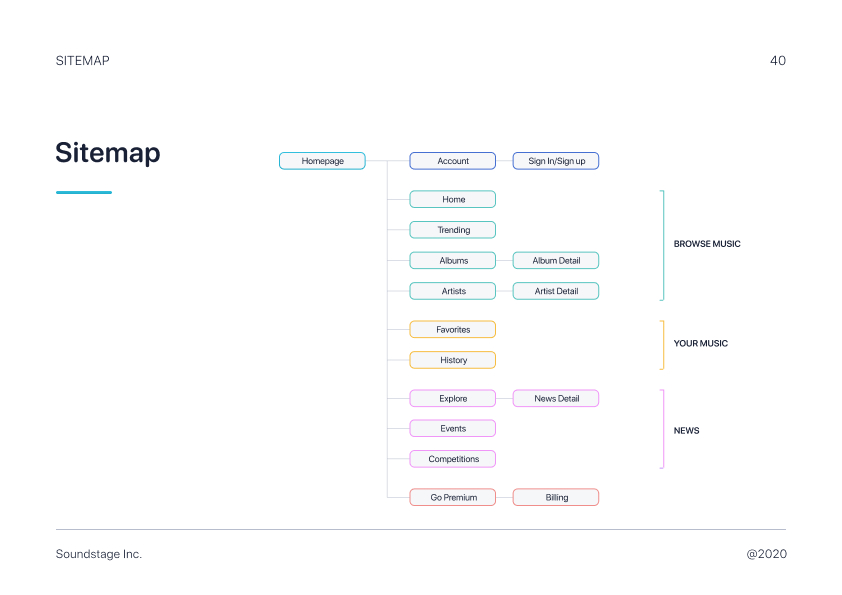 SITEMAP

40

Sitemap

Homepage

Account

Sign In/Sign up

Home

Trending

Albums

Album Detail

Artists

Artist Detail

BROWSE MUSIC

Favorites

History

YOUR MUSIC

Explore

News Detail

Events

Competitions

NEWS

Go Premium

Billing

Soundstage Inc.

@2020